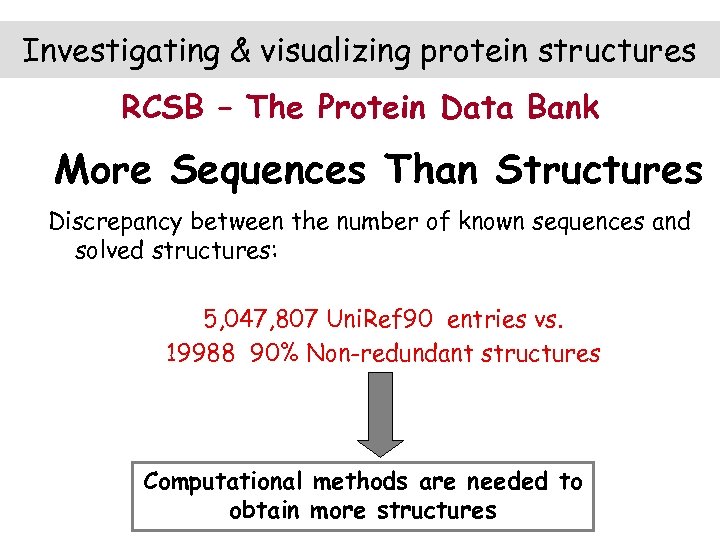 Investigating & visualizing protein structures

RCSB – The Protein Data Bank

More Sequences Than Structures

Discrepancy between the number of known sequences and solved structures:

5,047,807 UniRef90 entries vs.
19988 90% Non-redundant structures

Computational methods are needed to obtain more structures